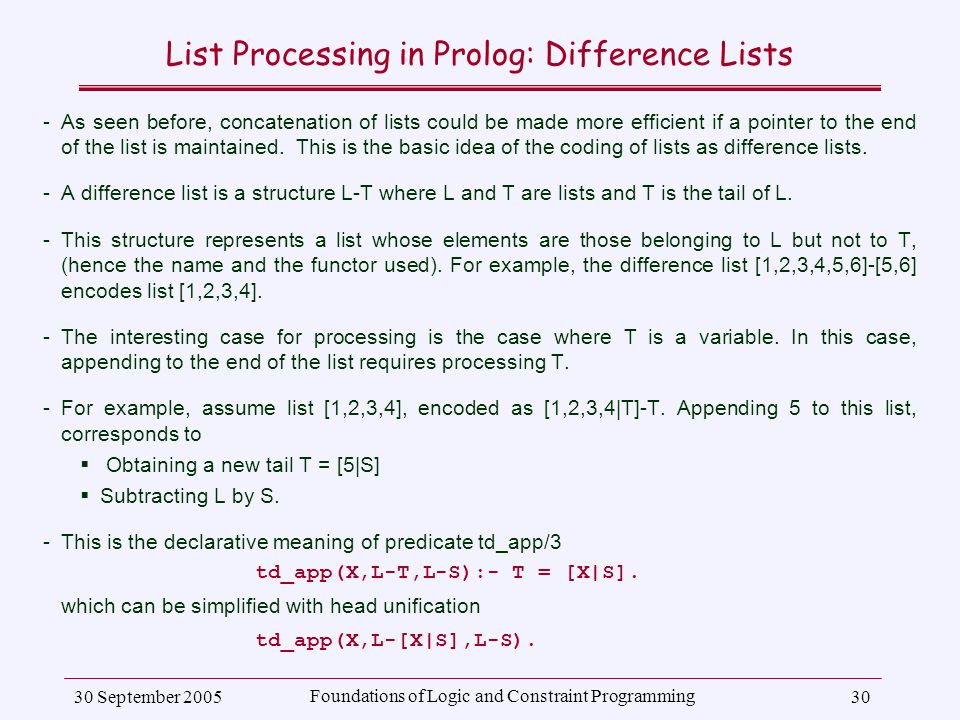 List Processing in Prolog: Difference Lists

- As seen before, concatenation of lists could be made more efficient if a pointer to the end of the list is maintained. This is the basic idea of the coding of lists as difference lists.

- A difference list is a structure L-T where L and T are lists and T is the tail of L.

- This structure represents a list whose elements are those belonging to L but not to T, (hence the name and the functor used). For example, the difference list [1,2,3,4,5,6]-[5,6] encodes list [1,2,3,4].

- The interesting case for processing is the case where T is a variable. In this case, appending to the end of the list requires processing T.

- For example, assume list [1,2,3,4], encoded as [1,2,3,4|T]-T. Appending 5 to this list, corresponds to

▪ Obtaining a new tail T = [5|S]

▪ Subtracting L by S.

- This is the declarative meaning of predicate td_app/3

td_app(X,L-T,L-S):- T = [X|S].

which can be simplified with head unification

td_app(X,L-[X|S],L-S).

30 September 2005 Foundations of Logic and Constraint Programming 30